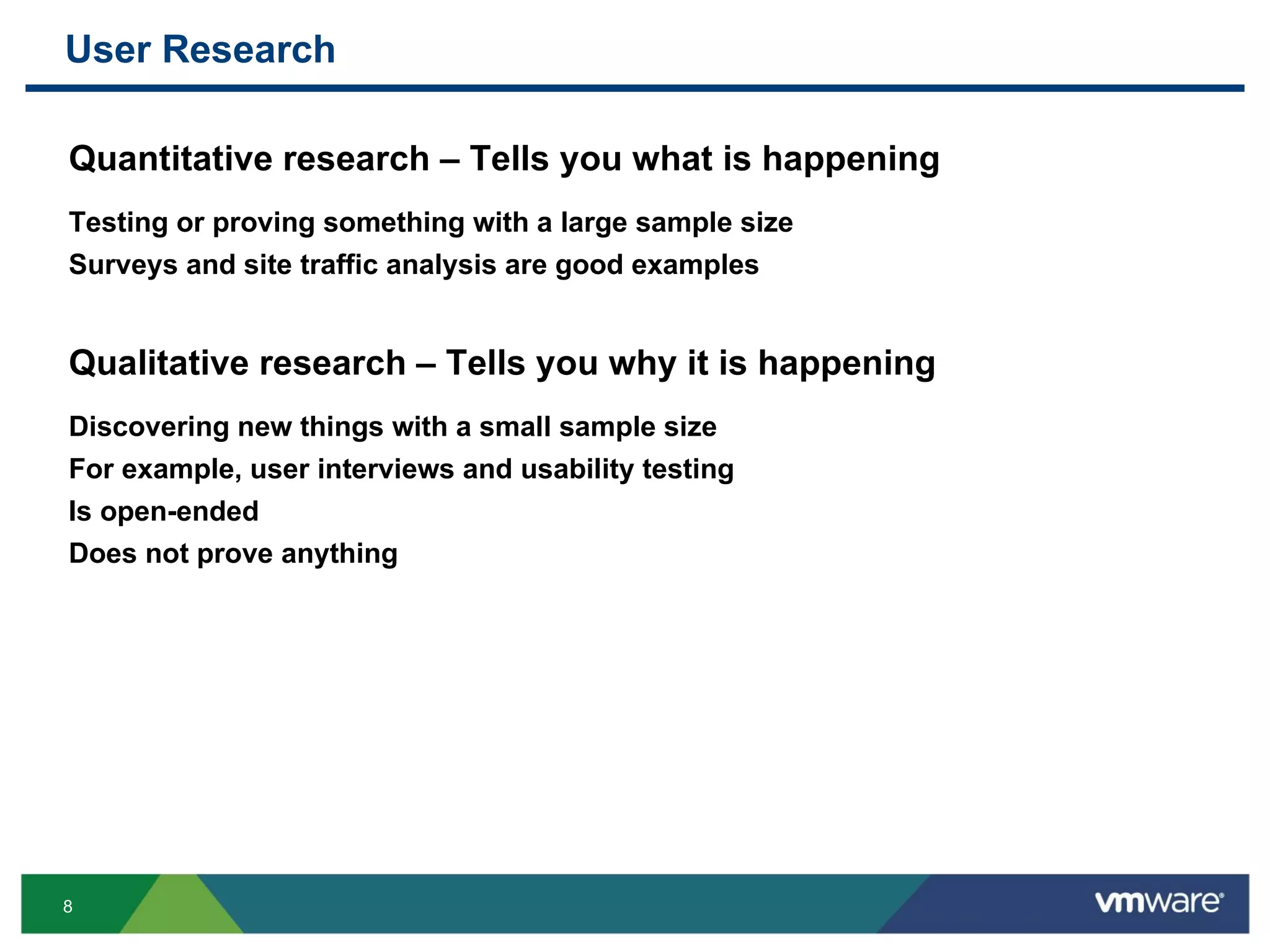 User Research

Quantitative research – Tells you what is happening

Testing or proving something with a large sample size
Surveys and site traffic analysis are good examples

Qualitative research – Tells you why it is happening

Discovering new things with a small sample size
For example, user interviews and usability testing
Is open-ended
Does not prove anything

8

vmware®